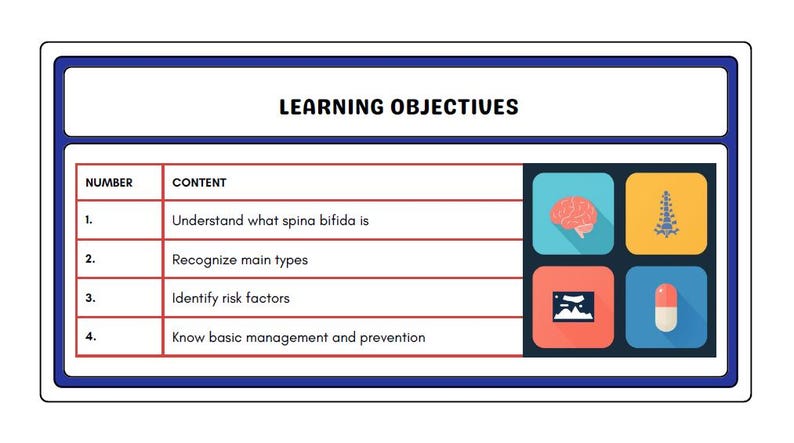 LEARNING OBJECTIVES

| NUMBER | CONTENT |
|---|---|
| 1. | Understand what spina bifida is |
| 2. | Recognize main types |
| 3. | Identify risk factors |
| 4. | Know basic management and prevention |